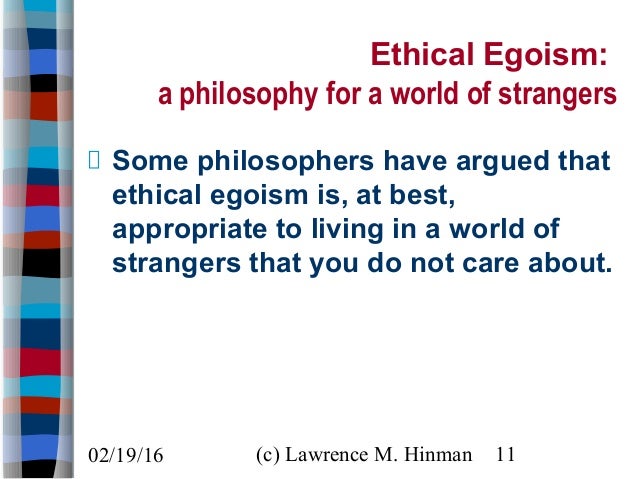 Ethical Egoism:
a philosophy for a world of strangers

Some philosophers have argued that ethical egoism is, at best, appropriate to living in a world of strangers that you do not care about.

02/19/16 (c) Lawrence M. Hinman 11